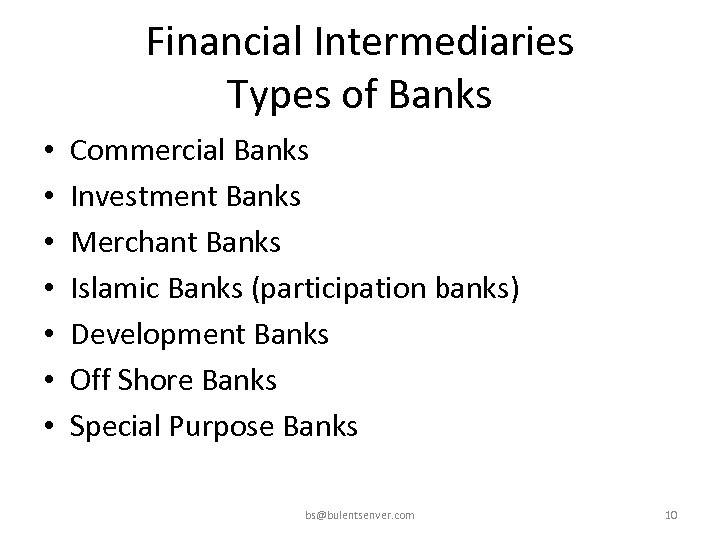 Financial Intermediaries
Types of Banks

• Commercial Banks
• Investment Banks
• Merchant Banks
• Islamic Banks (participation banks)
• Development Banks
• Off Shore Banks
• Special Purpose Banks

bs@bulentsenver.com

10